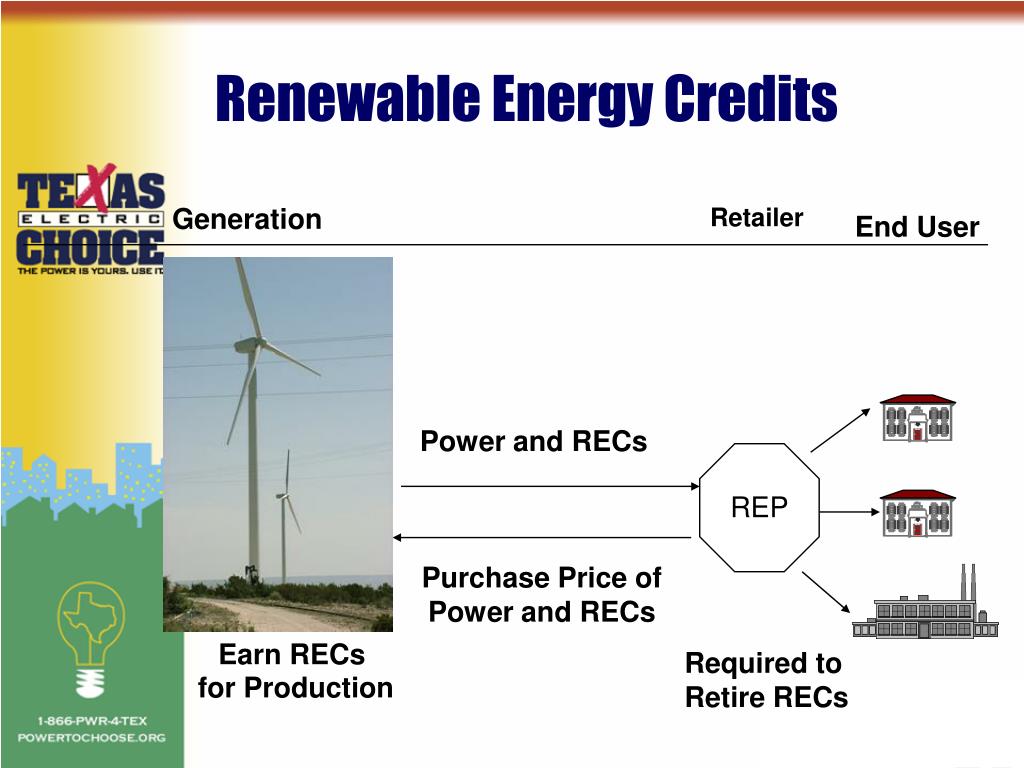 Renewable Energy Credits

TEXAS ELECTRIC CHOICE
THE POWER IS YOURS. USE IT

Generation

Retailer

End User

Power and RECs

REP

Purchase Price of Power and RECs

Earn RECs for Production

Required to Retire RECs

1-866-PWR-4-TEX
POWERTOCHOOSE.ORG